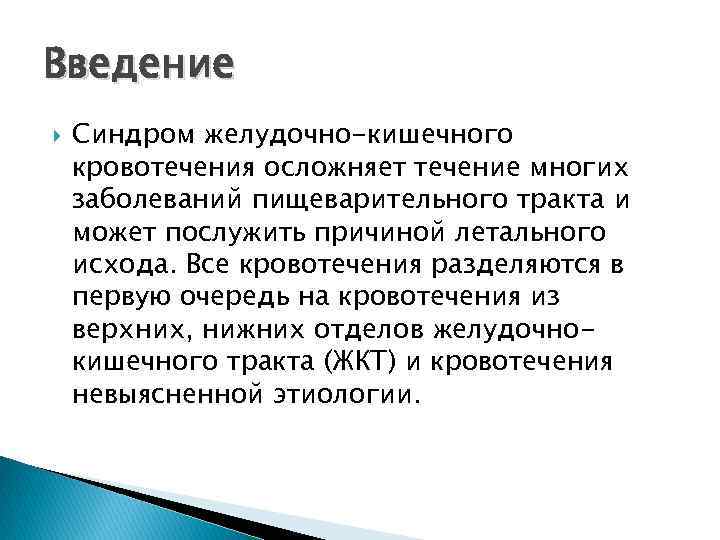 Введение

Синдром желудочно-кишечного кровотечения осложняет течение многих заболеваний пищеварительного тракта и может послужить причиной летального исхода. Все кровотечения разделяются в первую очередь на кровотечения из верхних, нижних отделов желудочно-кишечного тракта (ЖКТ) и кровотечения невыясненной этиологии.